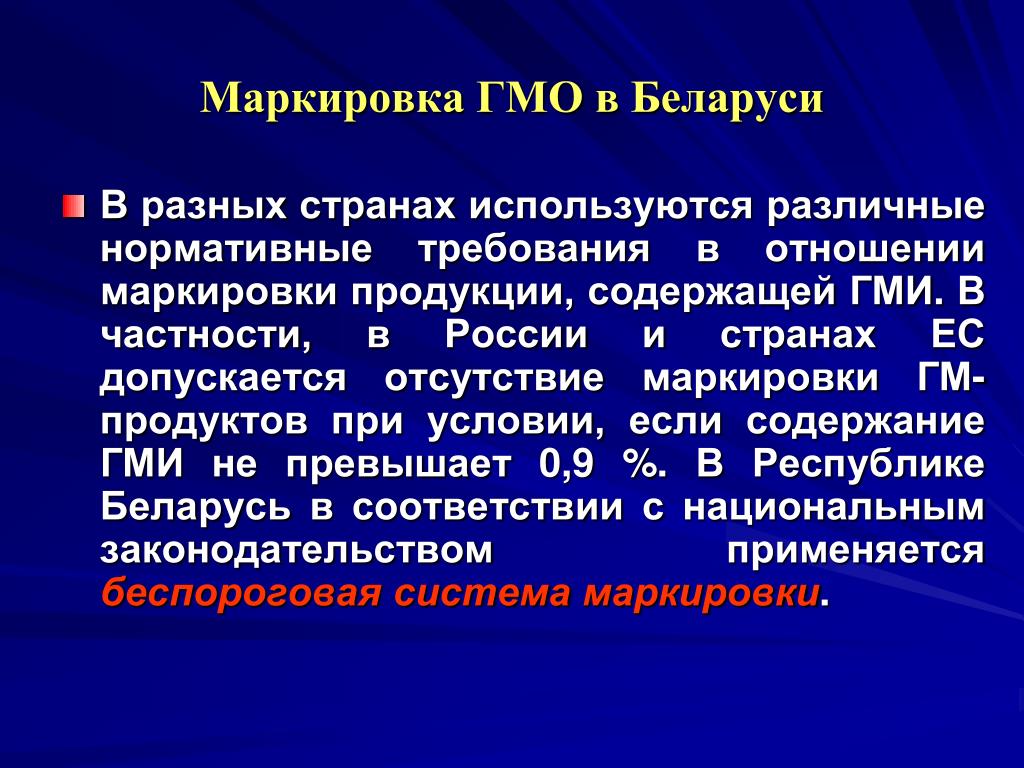 Маркировка ГМО в Беларуси

В разных странах используются различные нормативные требования в отношении маркировки продукции, содержащей ГМИ. В частности, в России и странах ЕС допускается отсутствие маркировки ГМ-продуктов при условии, если содержание ГМИ не превышает 0,9 %. В Республике Беларусь в соответствии с национальным законодательством применяется беспороговая система маркировки.